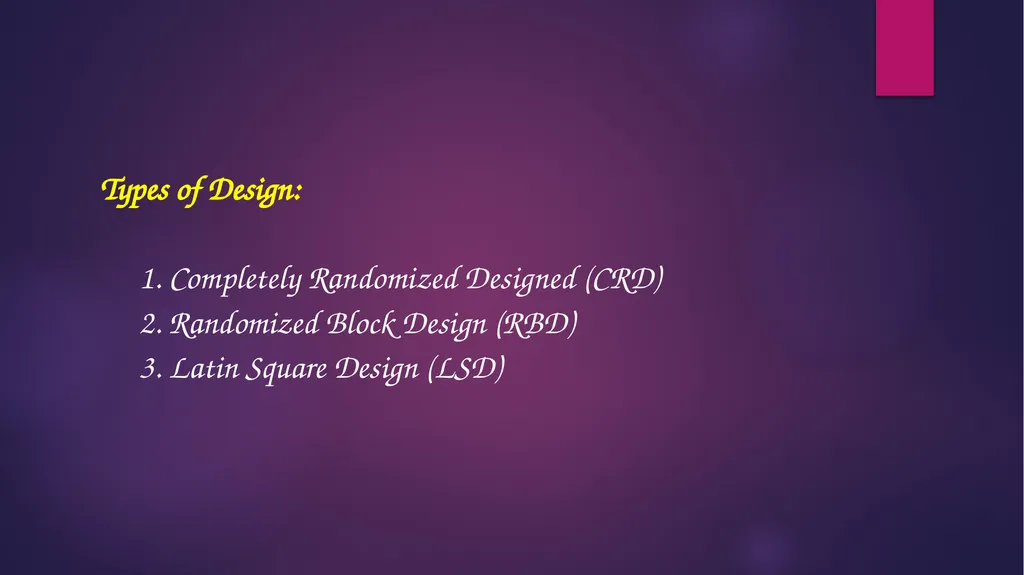 Types of Design:

1. Completely Randomized Designed (CRD)
2. Randomized Block Design (RBD)
3. Latin Square Design (LSD)